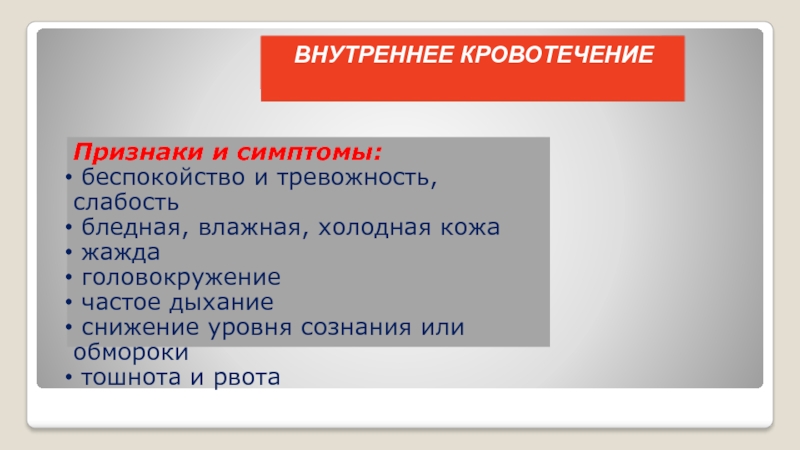 ВНУТРЕННЕЕ КРОВОТЕЧЕНИЕ

Признаки и симптомы:
• беспокойство и тревожность, слабость
• бледная, влажная, холодная кожа
• жажда
• головокружение
• частое дыхание
• снижение уровня сознания или обмороки
• тошнота и рвота